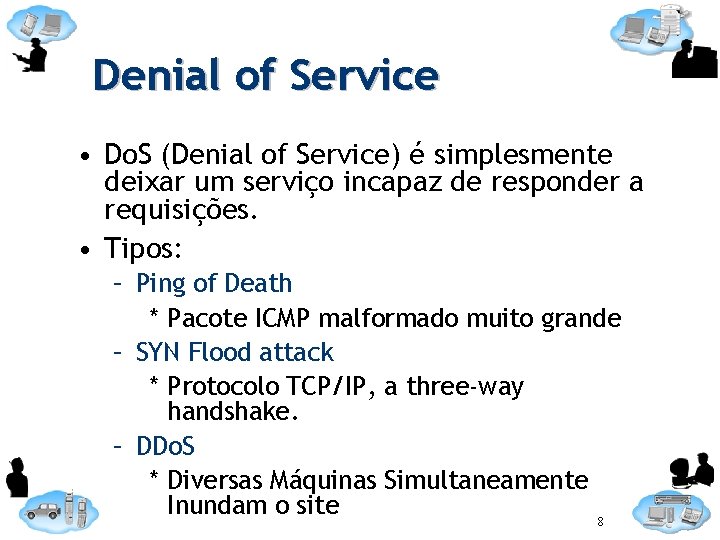 Denial of Service

• DoS (Denial of Service) é simplesmente deixar um serviço incapaz de responder a requisições.

• Tipos:

– Ping of Death

* Pacote ICMP malformado muito grande

– SYN Flood attack

* Protocolo TCP/IP, a three-way handshake.

– DDoS

* Diversas Máquinas Simultaneamente Inundam o site

8